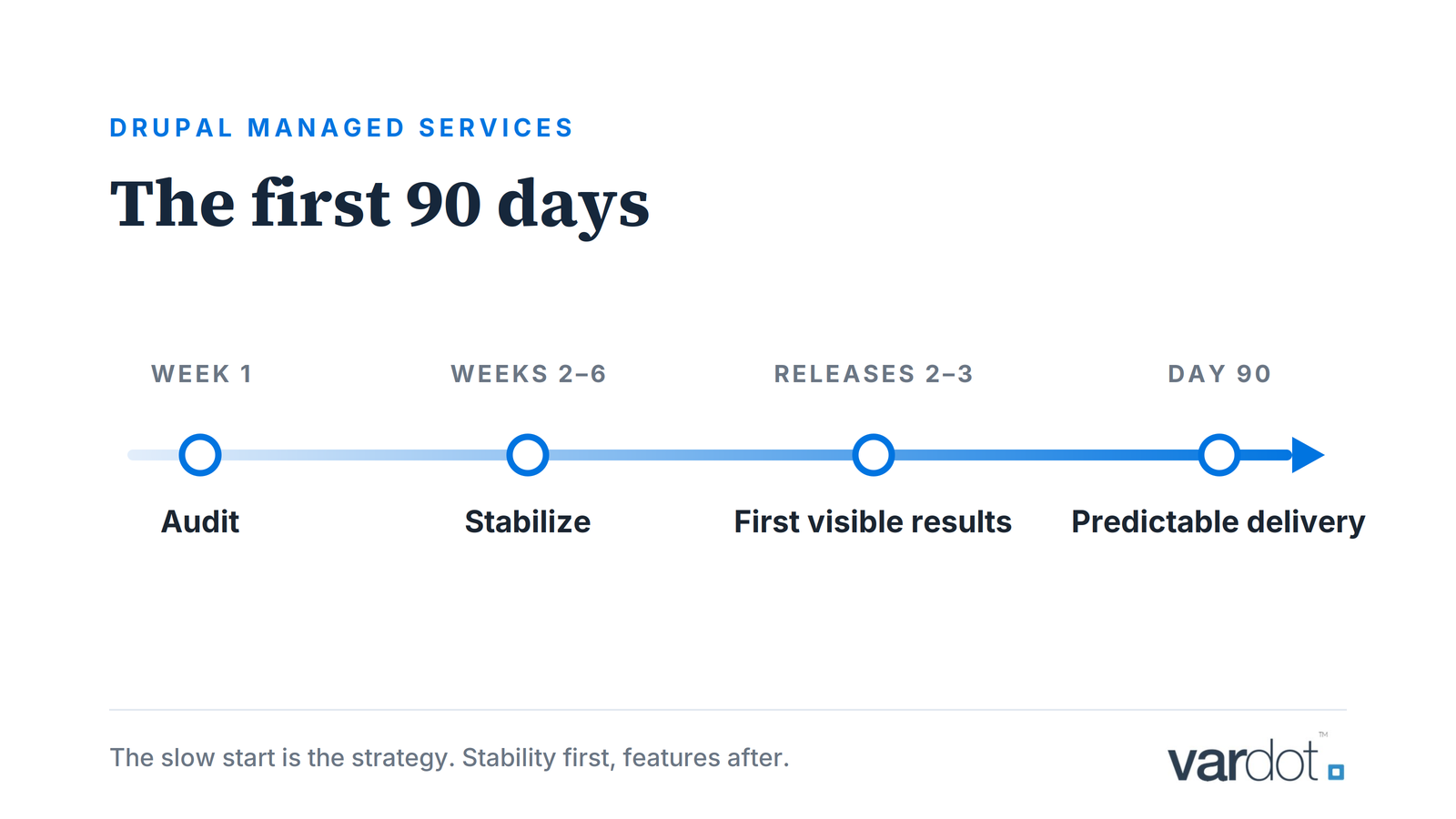 DRUPAL MANAGED SERVICES

The first 90 days

WEEK 1

Audit

WEEKS 2–6

Stabilize

RELEASES 2–3

First visible results

DAY 90

Predictable delivery

The slow start is the strategy. Stability first, features after.

vardot™